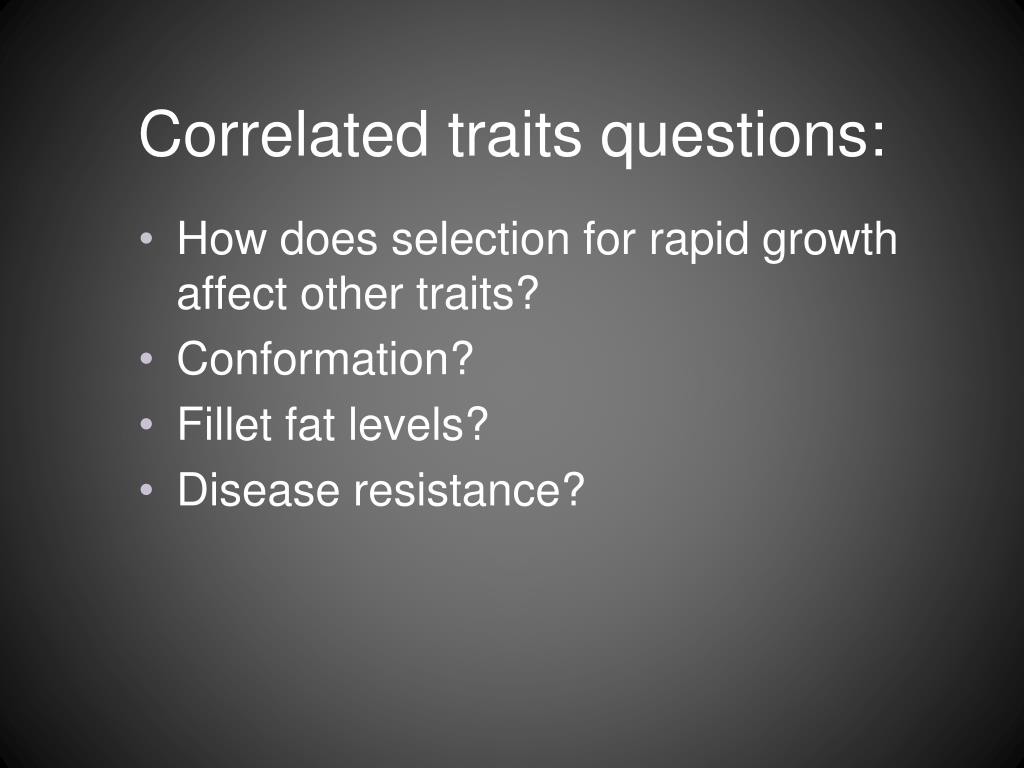 Correlated traits questions:

• How does selection for rapid growth affect other traits?
• Conformation?
• Fillet fat levels?
• Disease resistance?